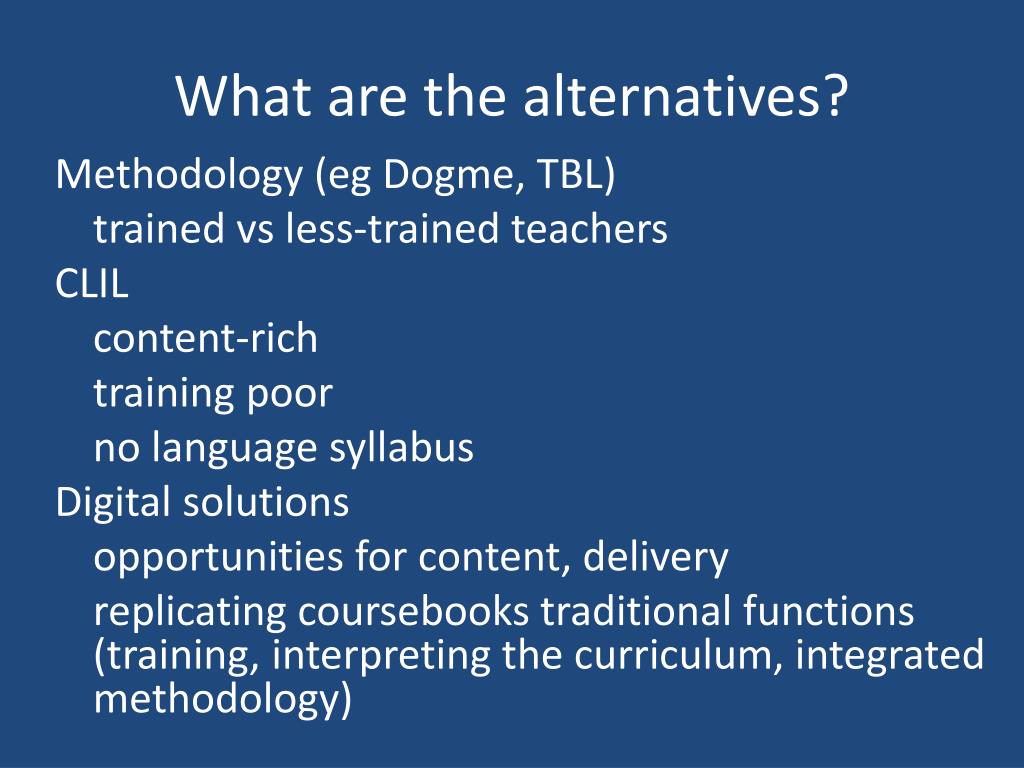 What are the alternatives?

Methodology (eg Dogme, TBL)

trained vs less-trained teachers

CLIL

content-rich

training poor

no language syllabus

Digital solutions

opportunities for content, delivery

replicating coursebooks traditional functions (training, interpreting the curriculum, integrated methodology)